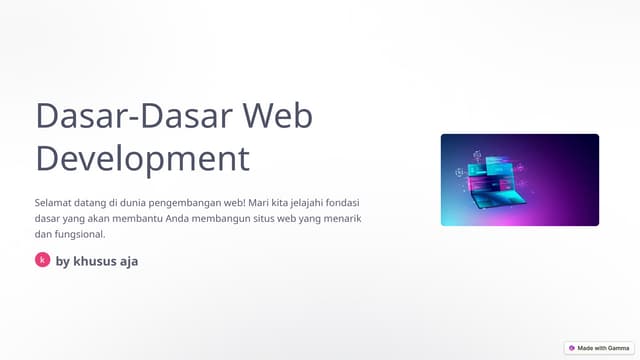 Dasar-Dasar Web Development

Selamat datang di dunia pengembangan web! Mari kita jelajahi fondasi dasar yang akan membantu Anda membangun situs web yang menarik dan fungsional.

k by khusus aja

Made with Gamma